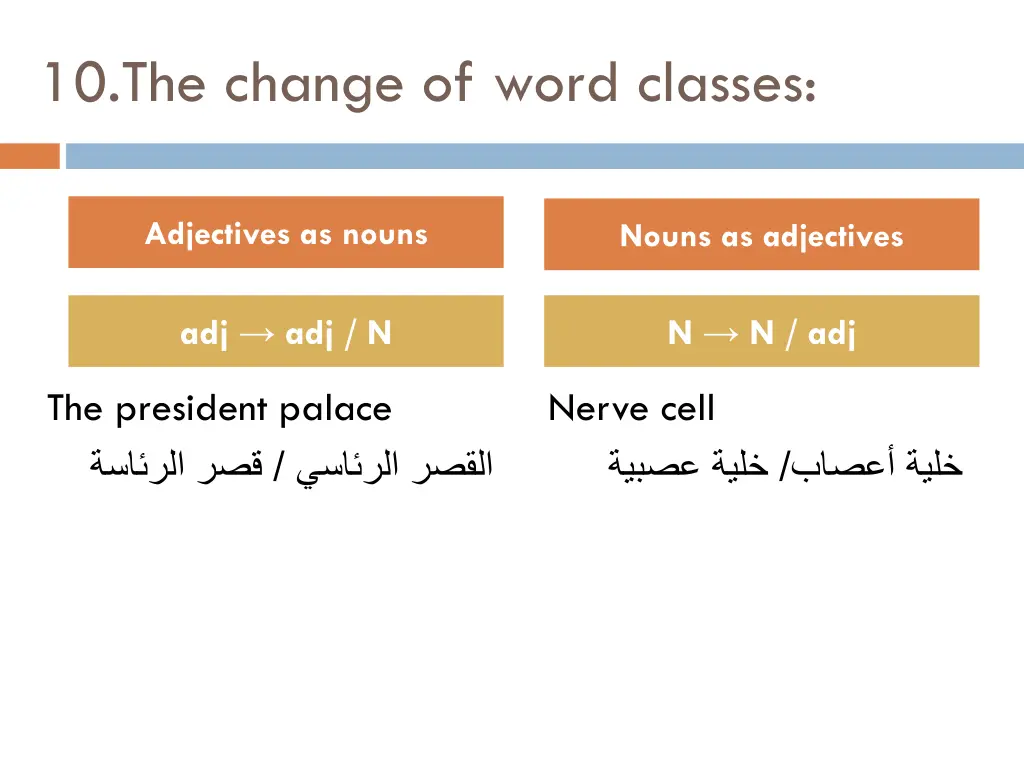 10.The change of word classes:

Adjectives as nouns

adj → adj / N

The president palace

القصر الرئاسي / قصر الرئاسة

Nouns as adjectives

N → N / adj

Nerve cell

خلية أعصاب/ خلية عصبية